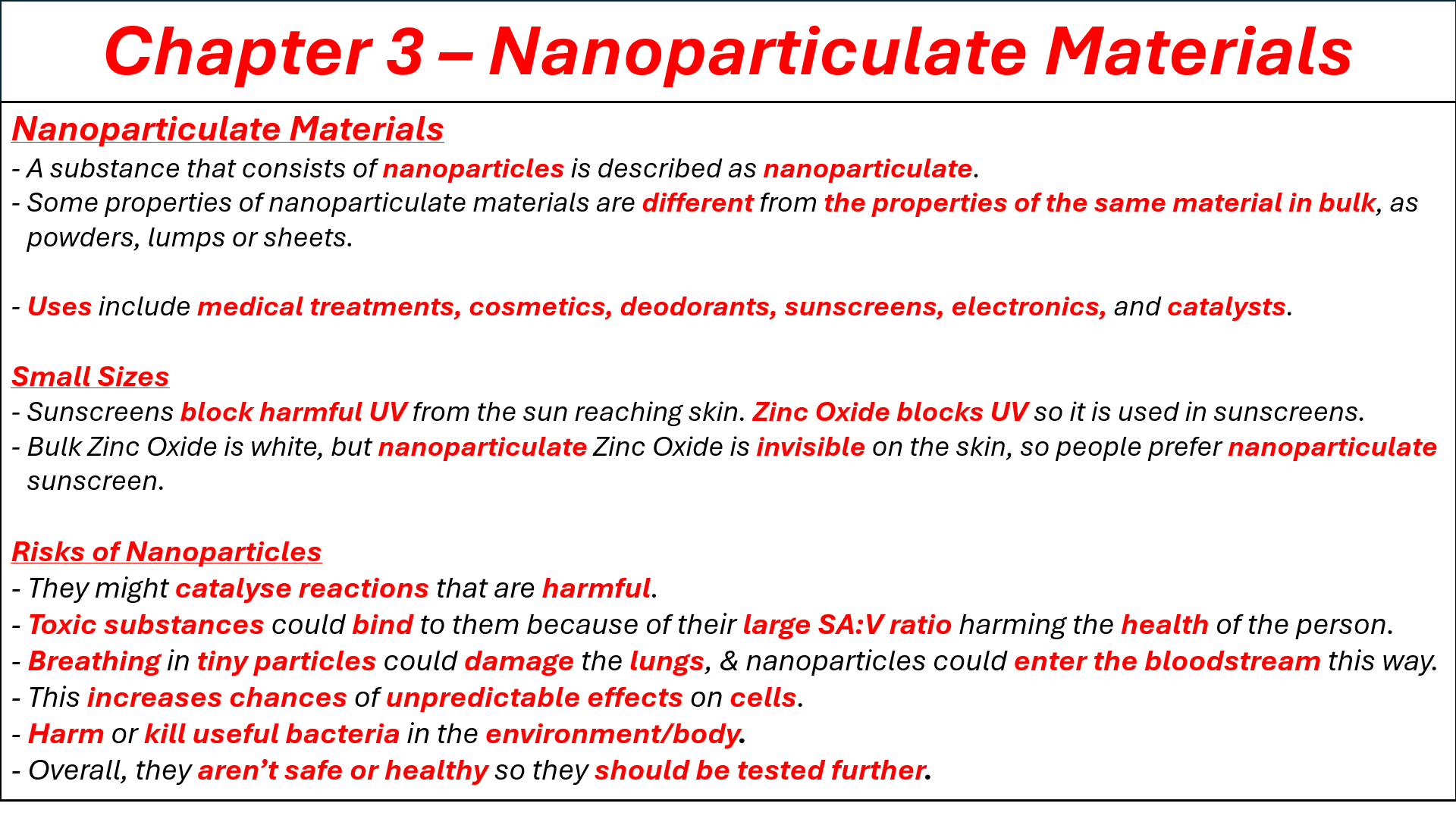 Chapter 3 – Nanoparticulate Materials

Nanoparticulate Materials
- A substance that consists of nanoparticles is described as nanoparticulate.
- Some properties of nanoparticulate materials are different from the properties of the same material in bulk, as powders, lumps or sheets.

- Uses include medical treatments, cosmetics, deodorants, sunscreens, electronics, and catalysts.

Small Sizes
- Sunscreens block harmful UV from the sun reaching skin. Zinc Oxide blocks UV so it is used in sunscreens.
- Bulk Zinc Oxide is white, but nanoparticulate Zinc Oxide is invisible on the skin, so people prefer nanoparticulate sunscreen.

Risks of Nanoparticles
- They might catalyse reactions that are harmful.
- Toxic substances could bind to them because of their large SA:V ratio harming the health of the person.
- Breathing in tiny particles could damage the lungs, & nanoparticles could enter the bloodstream this way.
- This increases chances of unpredictable effects on cells.
- Harm or kill useful bacteria in the environment/body.
- Overall, they aren't safe or healthy so they should be tested further.